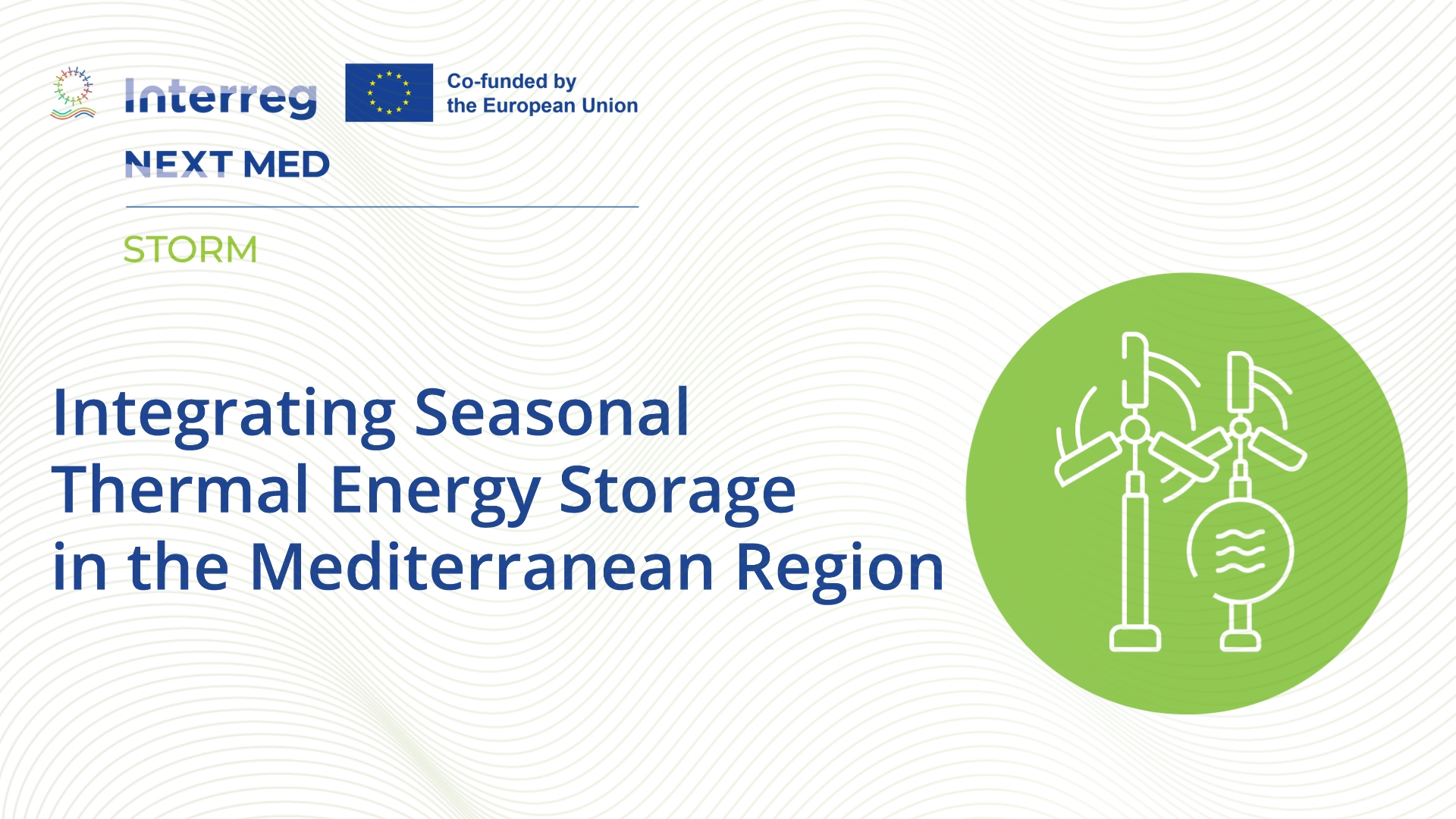 Interreg

Co-funded by the European Union

NEXT MED

STORM

Integrating Seasonal Thermal Energy Storage in the Mediterranean Region